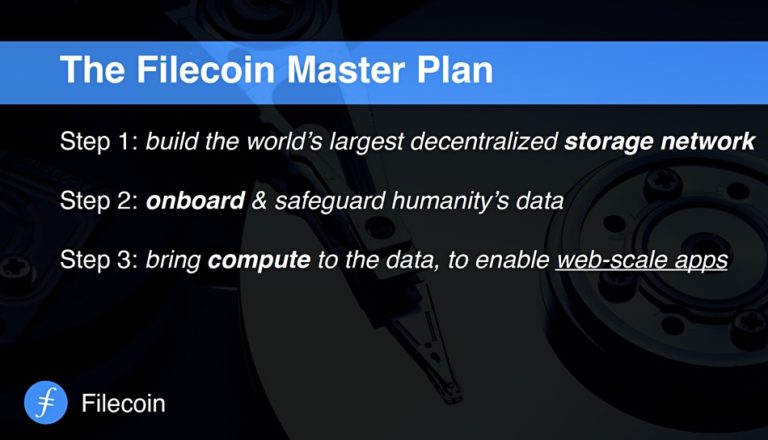 The Filecoin Master Plan

Step 1: build the world's largest decentralized storage network

Step 2: onboard & safeguard humanity's data

Step 3: bring compute to the data, to enable web-scale apps

Filecoin